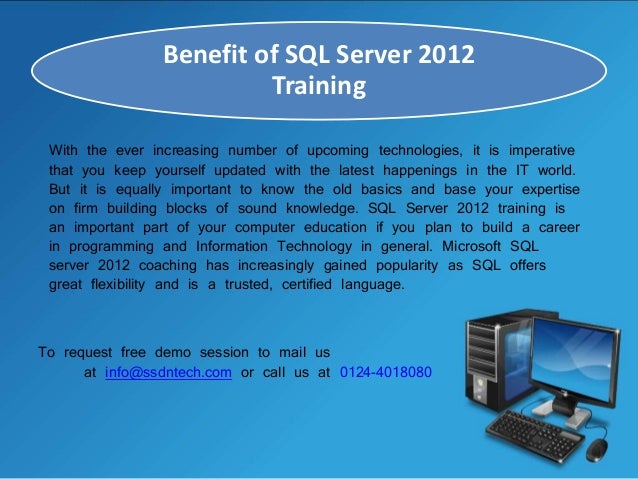 Benefit of SQL Server 2012 Training

With the ever increasing number of upcoming technologies, it is imperative that you keep yourself updated with the latest happenings in the IT world. But it is equally important to know the old basics and base your expertise on firm building blocks of sound knowledge. SQL Server 2012 training is an important part of your computer education if you plan to build a career in programming and Information Technology in general. Microsoft SQL server 2012 coaching has increasingly gained popularity as SQL offers great flexibility and is a trusted, certified language.

To request free demo session to mail us at info@ssdntech.com or call us at 0124-4018080